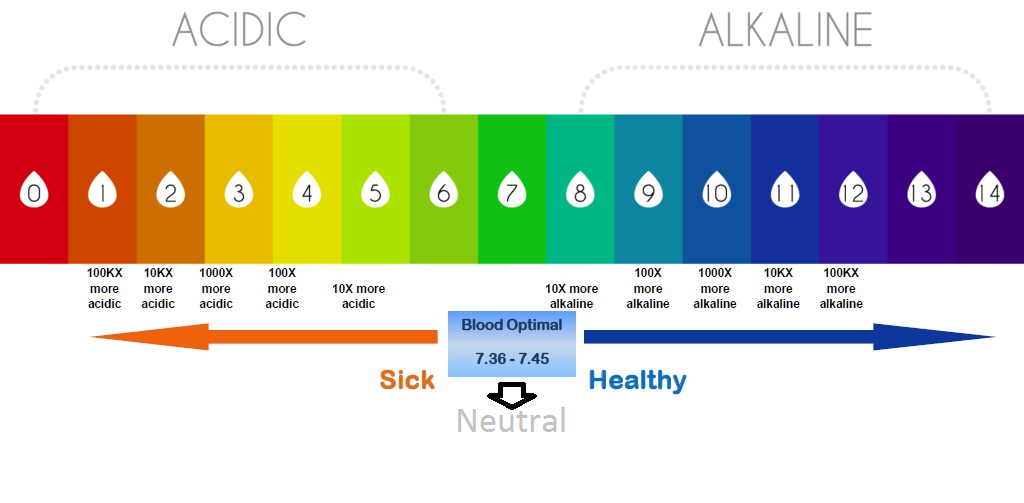 ACIDIC

ALKALINE

0 1 2 3 4 5 6 7 8 9 10 11 12 13 14

100KX more acidic

10KX more acidic

1000X more acidic

100X more acidic

10X more acidic

10X more alkaline

100X more alkaline

1000X more alkaline

10KX more alkaline

100KX more alkaline

Blood Optimal

7.36 - 7.45

Sick

Healthy

Neutral